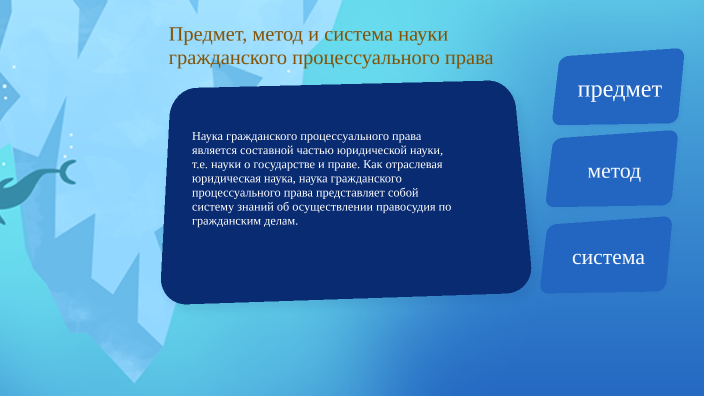 Предмет, метод и система науки гражданского процессуального права

Наука гражданского процессуального права является составной частью юридической науки, т.е. науки о государстве и праве. Как отраслевая юридическая наука, наука гражданского процессуального права представляет собой систему знаний об осуществлении правосудия по гражданским делам.

предмет

метод

система